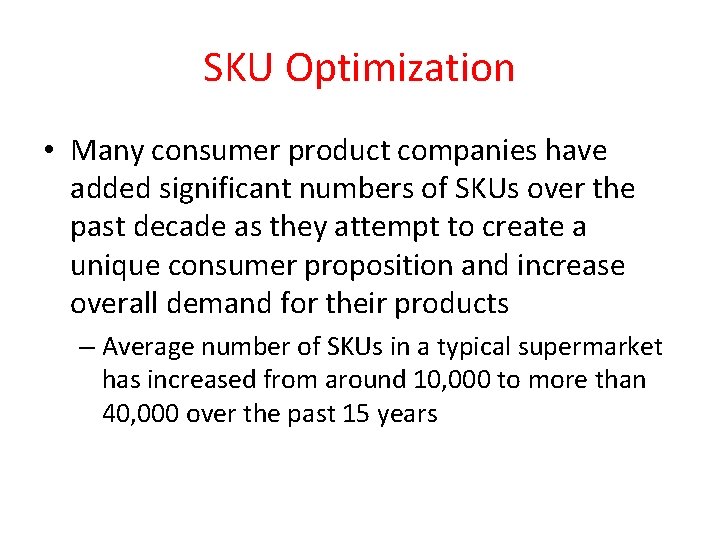 SKU Optimization

• Many consumer product companies have added significant numbers of SKUs over the past decade as they attempt to create a unique consumer proposition and increase overall demand for their products

– Average number of SKUs in a typical supermarket has increased from around 10,000 to more than 40,000 over the past 15 years